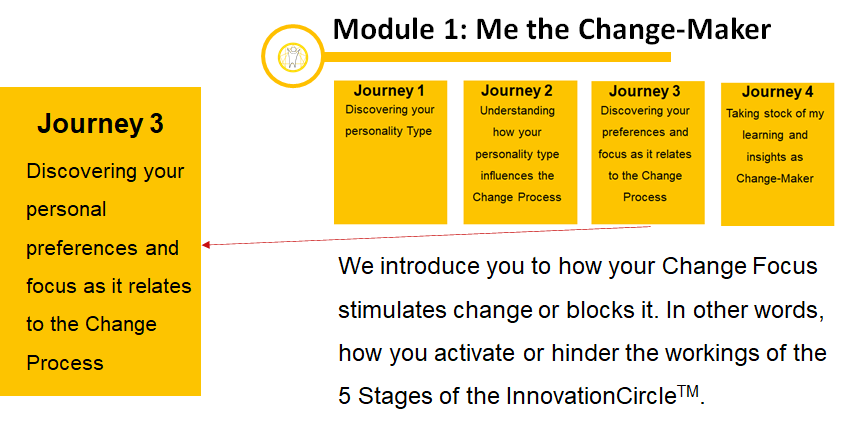 Module 1: Me the Change-Maker

Journey 3
Discovering your personal preferences and focus as it relates to the Change Process

Journey 1
Discovering your personality Type

Journey 2
Understanding how your personality type influences the Change Process

Journey 3
Discovering your preferences and focus as it relates to the Change Process

Journey 4
Taking stock of my learning and insights as Change-Maker

We introduce you to how your Change Focus stimulates change or blocks it. In other words, how you activate or hinder the workings of the 5 Stages of the InnovationCircle$^{TM}$.